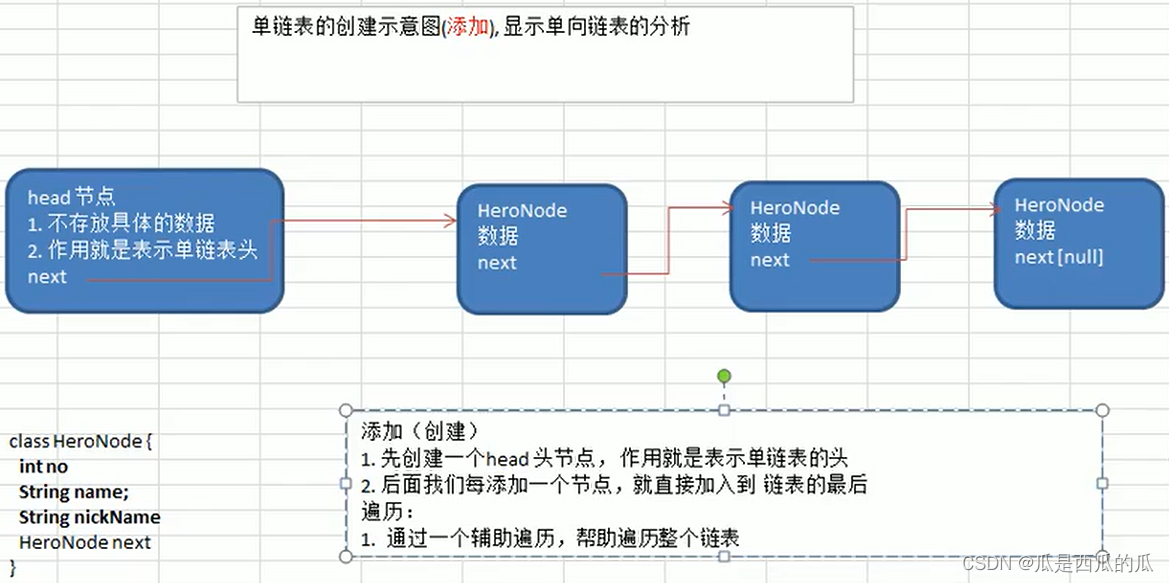 单链表的创建示意图(添加), 显示单向链表的分析

head 节点
1. 不存放具体的数据
2. 作用就是表示单链表头
next

HeroNode
数据
next

HeroNode
数据
next

HeroNode
数据
next [null]

class HeroNode {
int no
String name;
String nickName
HeroNode next
}

添加（创建）
1. 先创建一个head 头节点，作用就是表示单链表的头
2. 后面我们每添加一个节点，就直接加入到 链表的最后
遍历：
1. 通过一个辅助遍历，帮助遍历整个链表

CSDN @瓜是西瓜的瓜